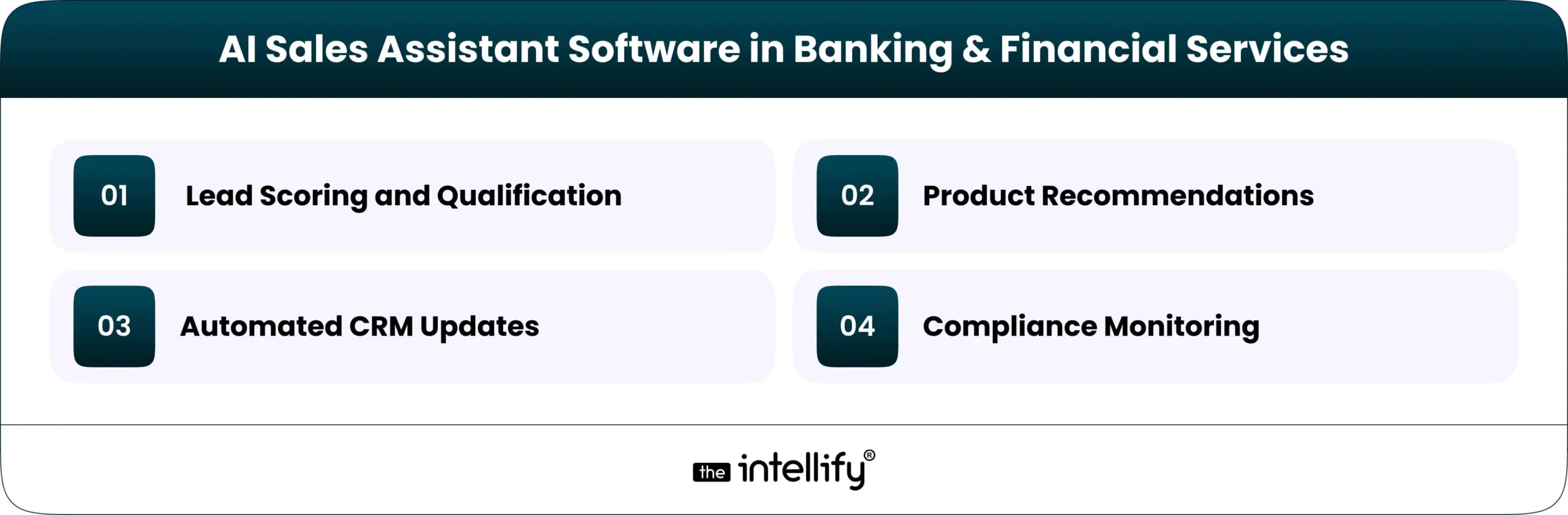 AI Sales Assistant Software in Banking & Financial Services

01 Lead Scoring and Qualification

02 Product Recommendations

03 Automated CRM Updates

04 Compliance Monitoring

the intellify®